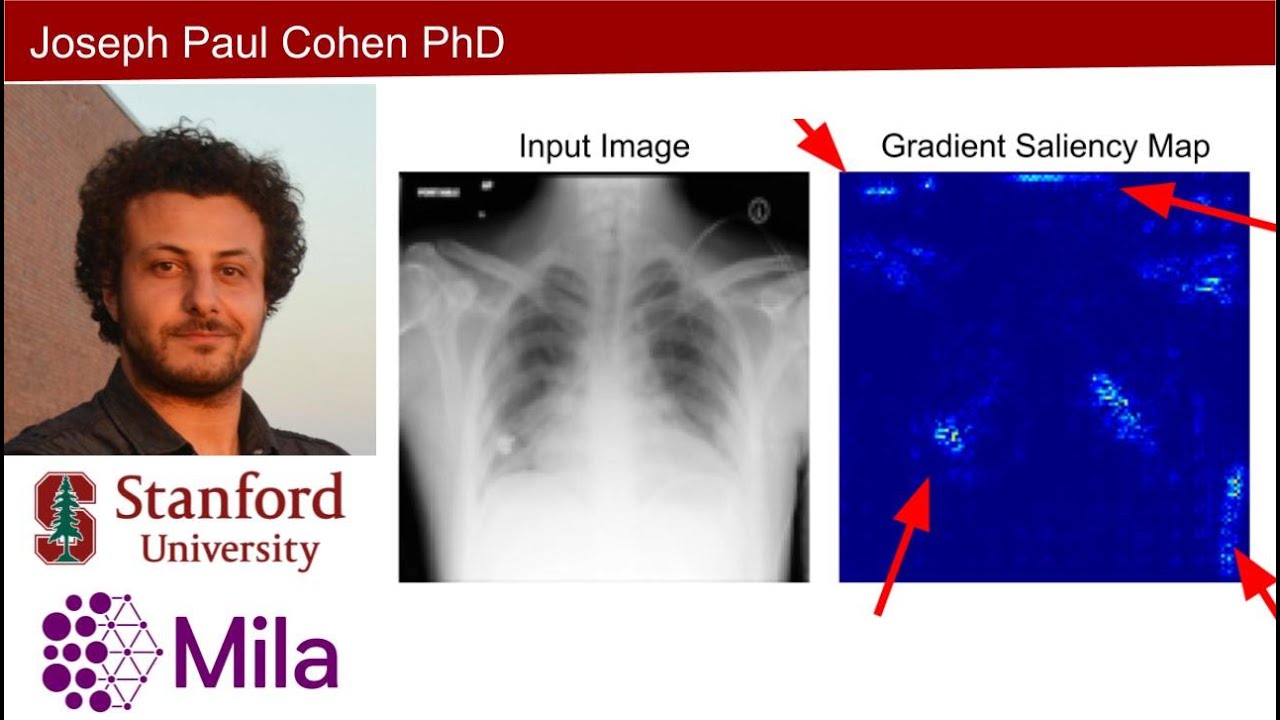 Joseph Paul Cohen PhD

Input Image

Gradient Saliency Map

Stanford University

Mila